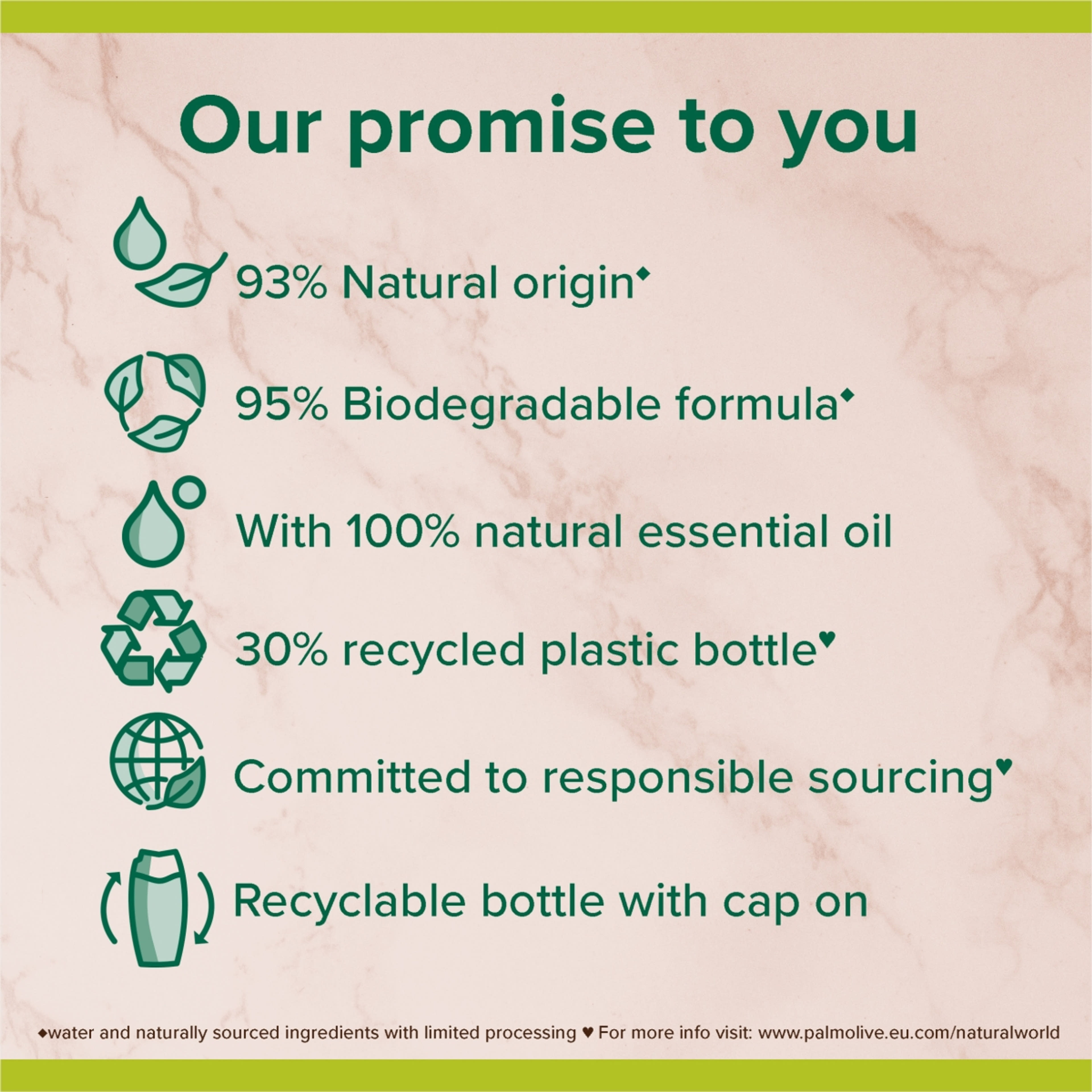 Our promise to you

93% Natural origin◆

95% Biodegradable formula◆

With 100% natural essential oil

30% recycled plastic bottle♥

Committed to responsible sourcing♥

Recyclable bottle with cap on

◆water and naturally sourced ingredients with limited processing ♥ For more info visit: www.palmolive.eu.com/naturalworld